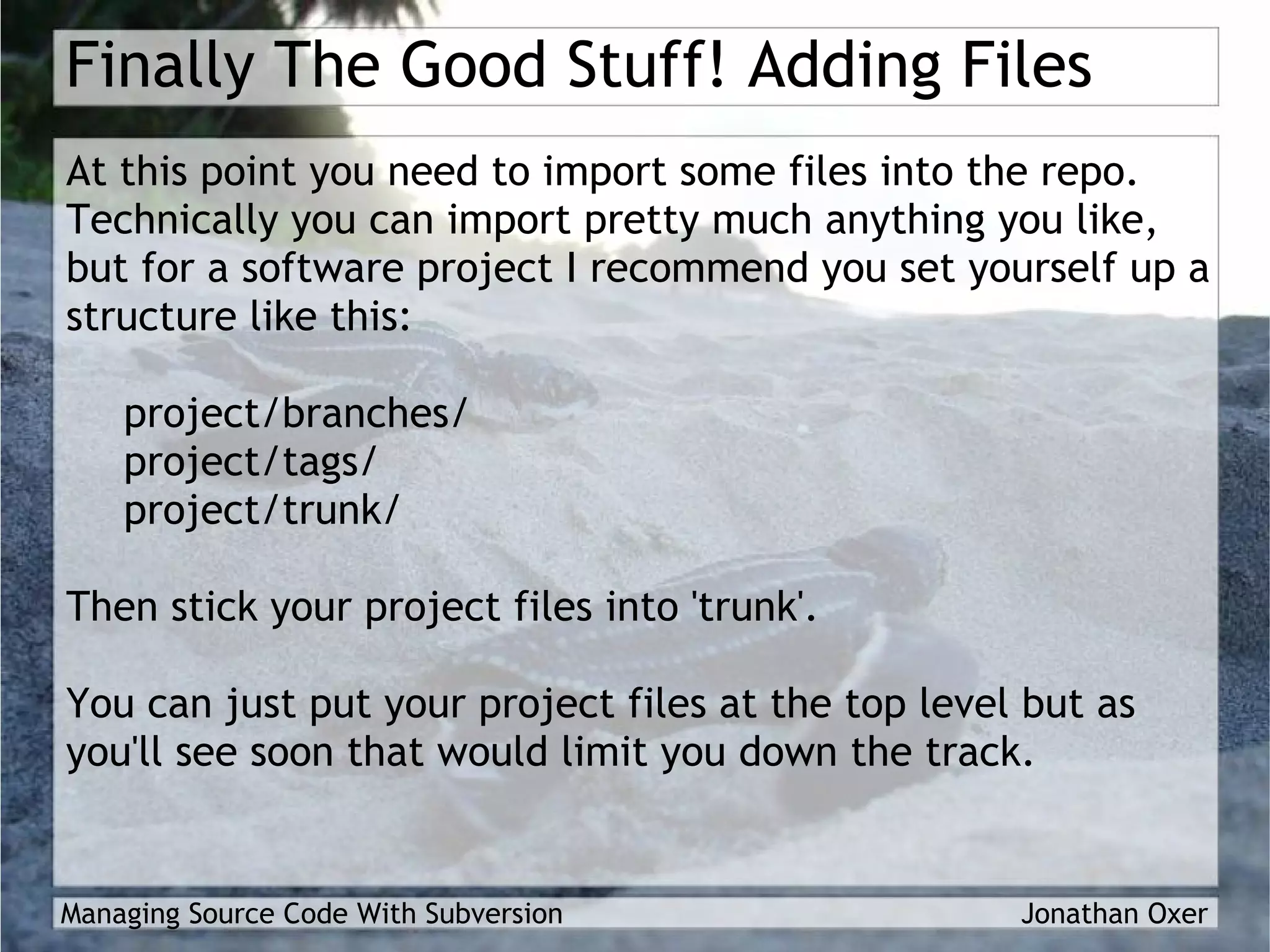 Finally The Good Stuff! Adding Files

At this point you need to import some files into the repo. Technically you can import pretty much anything you like, but for a software project I recommend you set yourself up a structure like this:

project/branches/
project/tags/
project/trunk/

Then stick your project files into 'trunk'.

You can just put your project files at the top level but as you'll see soon that would limit you down the track.

Managing Source Code With Subversion

Jonathan Oxer